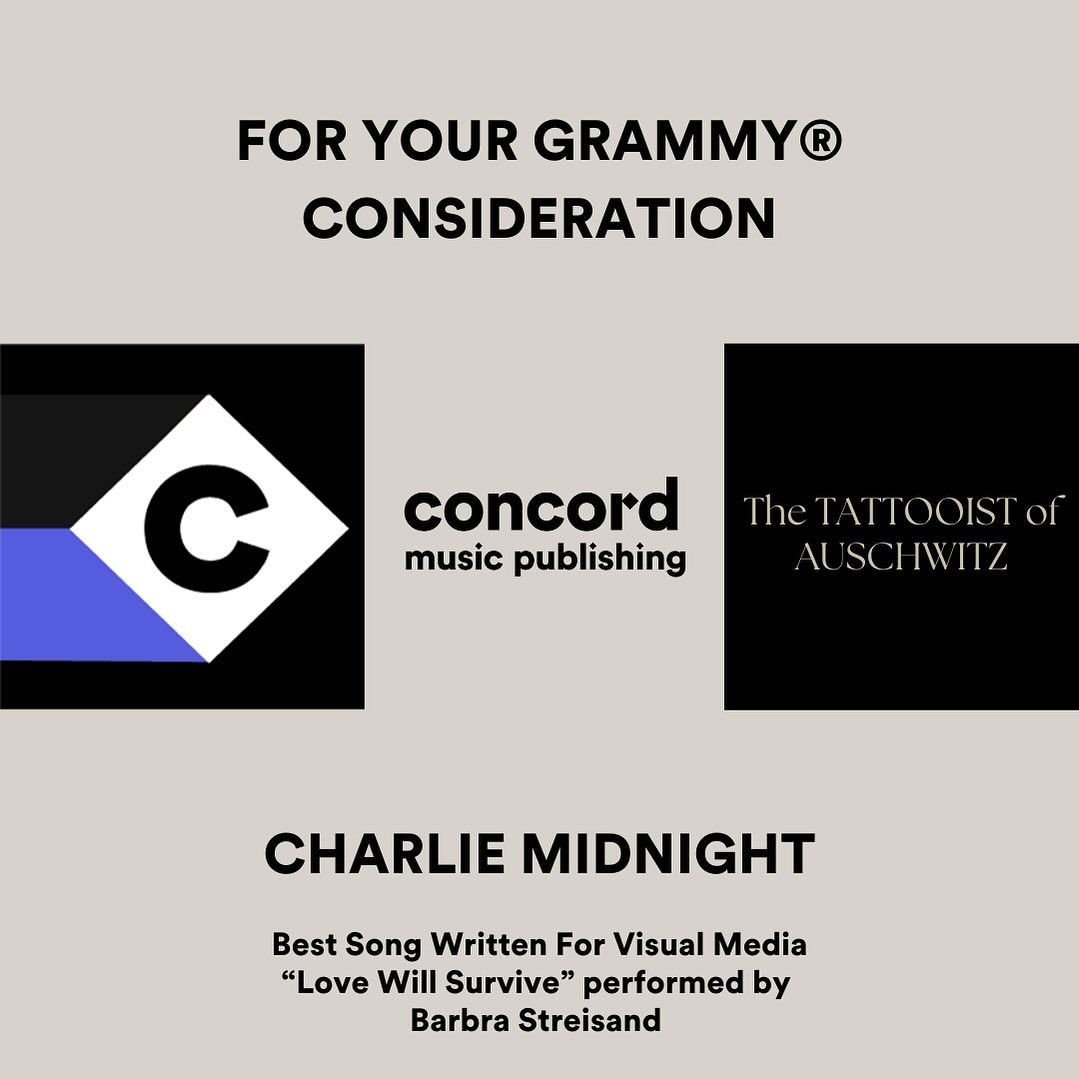 FOR YOUR GRAMMY®
CONSIDERATION

C

concord
music publishing

The TATTOOIST of
AUSCHWITZ

CHARLIE MIDNIGHT

Best Song Written For Visual Media
“Love Will Survive” performed by
Barbra Streisand